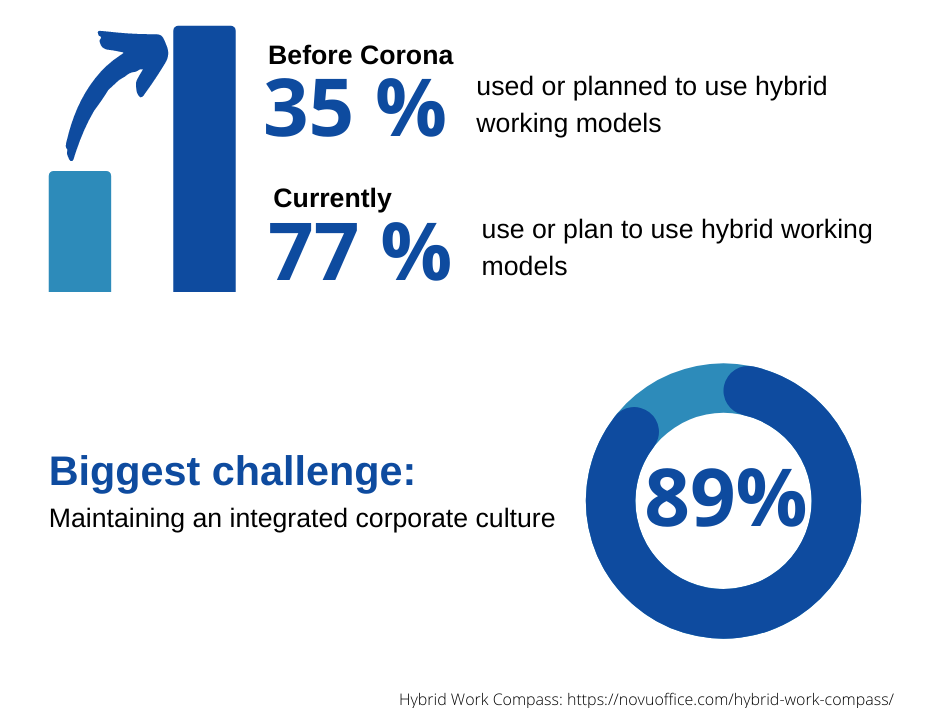 Before Corona
35 %
used or planned to use hybrid working models

Currently
77 %
use or plan to use hybrid working models

Biggest challenge:
Maintaining an integrated corporate culture

89%

Hybrid Work Compass: https://novuoffice.com/hybrid-work-compass/